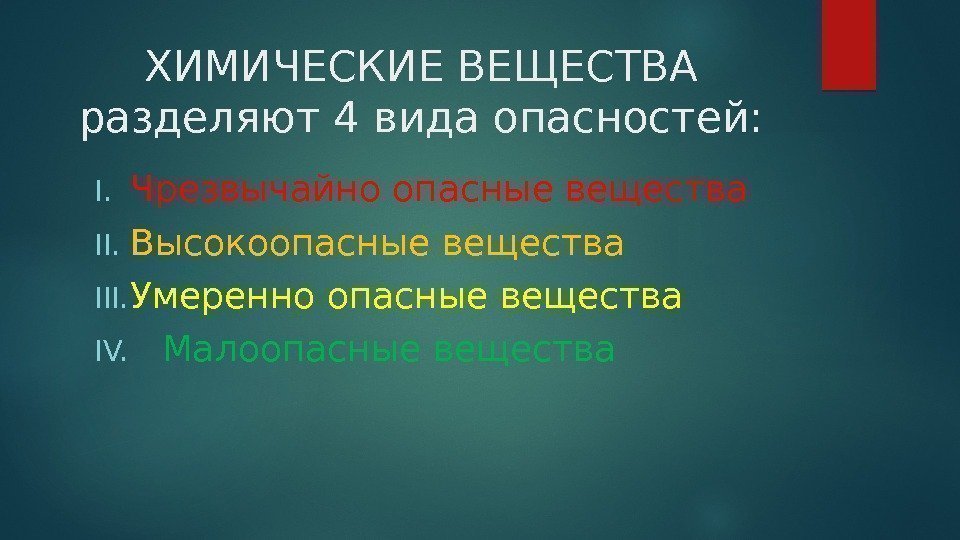 ХИМИЧЕСКИЕ ВЕЩЕСТВА разделяют 4 вида опасностей:

I. Чрезвычайно опасные вещества
II. Высокоопасные вещества
III. Умеренно опасные вещества
IV. Малоопасные вещества